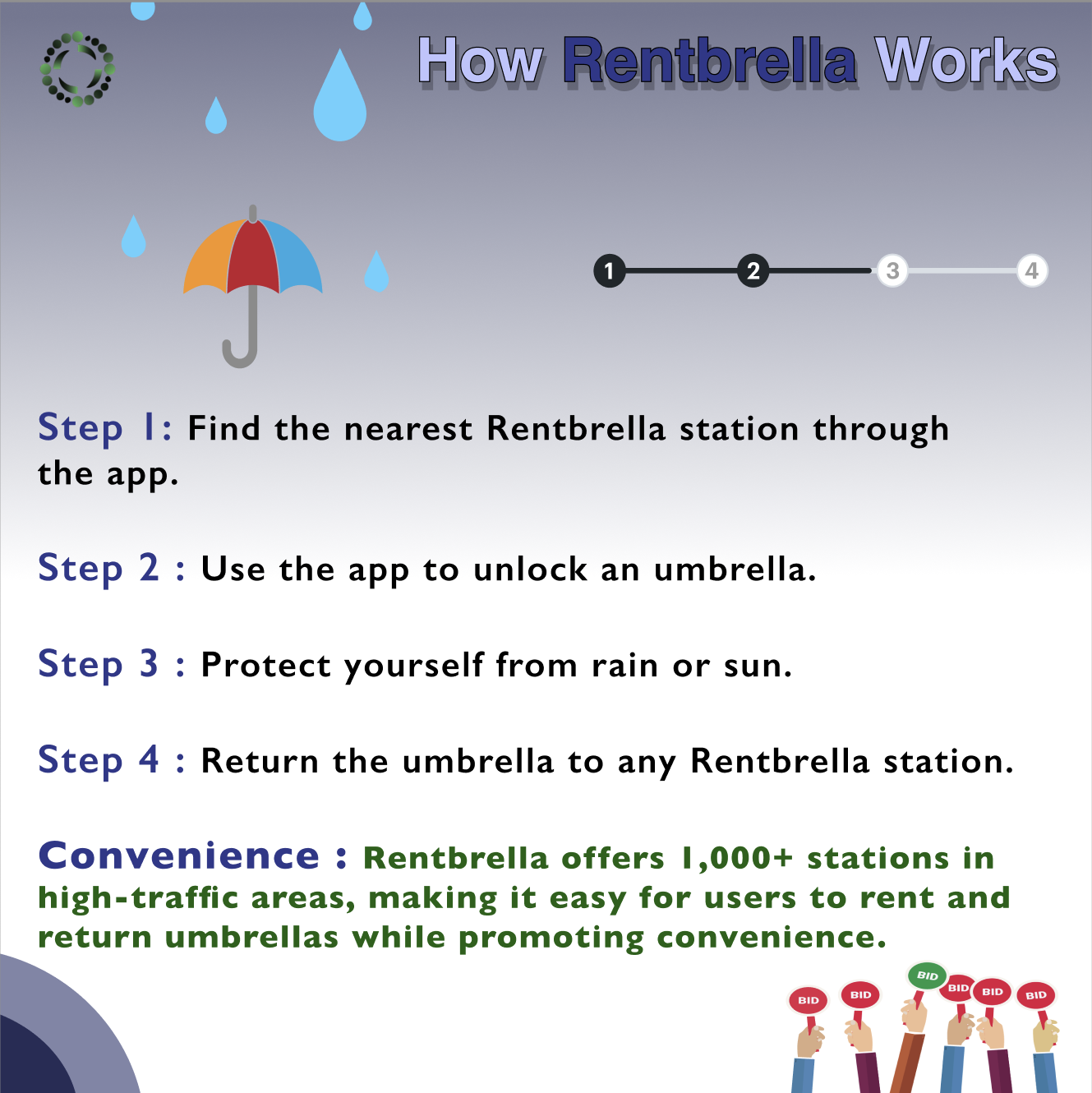 How Rentbrella Works

1 2 3 4

Step 1: Find the nearest Rentbrella station through the app.

Step 2 : Use the app to unlock an umbrella.

Step 3 : Protect yourself from rain or sun.

Step 4 : Return the umbrella to any Rentbrella station.

Convenience : Rentbrella offers 1,000+ stations in high-traffic areas, making it easy for users to rent and return umbrellas while promoting convenience.

BID BID BID BID BID BID